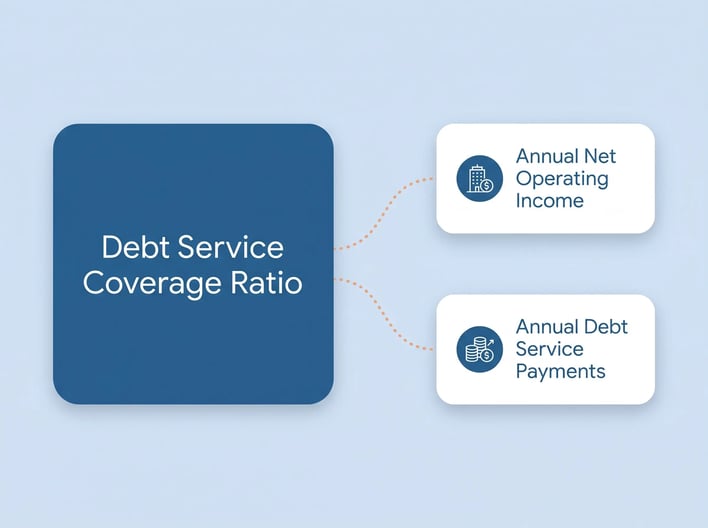 Debt Service Coverage Ratio

Annual Net Operating Income

Annual Debt Service Payments